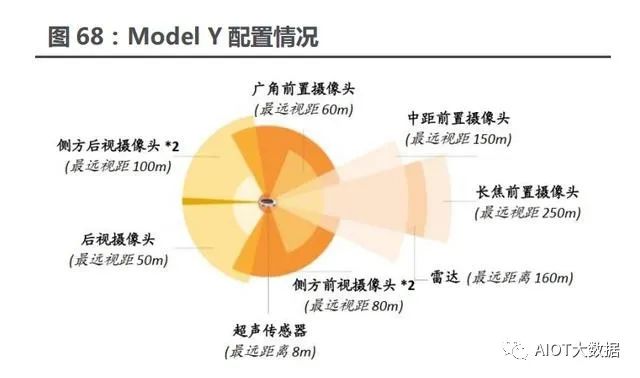 图 68：Model Y 配置情况

广角前置摄像头
(最远视距 60m)

中距前置摄像头
(最远视距 150m)

侧方后视摄像头 *2
(最远视距 100m)

长焦前置摄像头
(最远视距 250m)

后视摄像头
(最远视距 50m)

雷达 (最远距离 160m)

侧方前视摄像头 *2
(最远视距 80m)

超声传感器
(最远距离 8m)

AIOT大数据